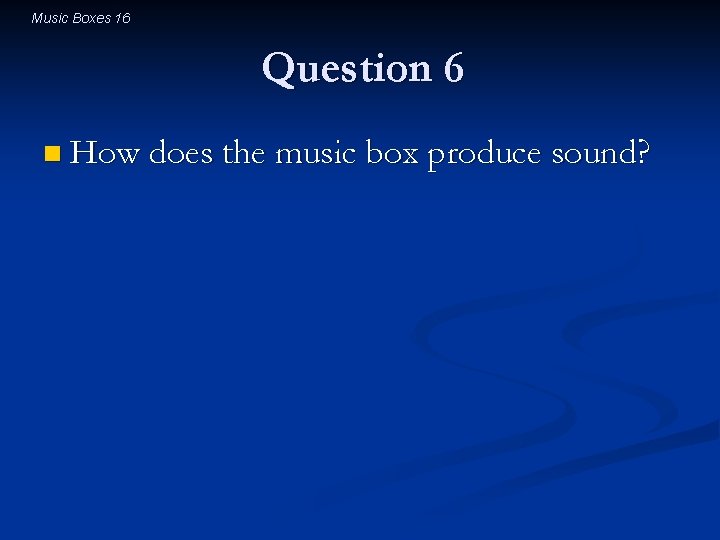 Music Boxes 16

Question 6

How does the music box produce sound?